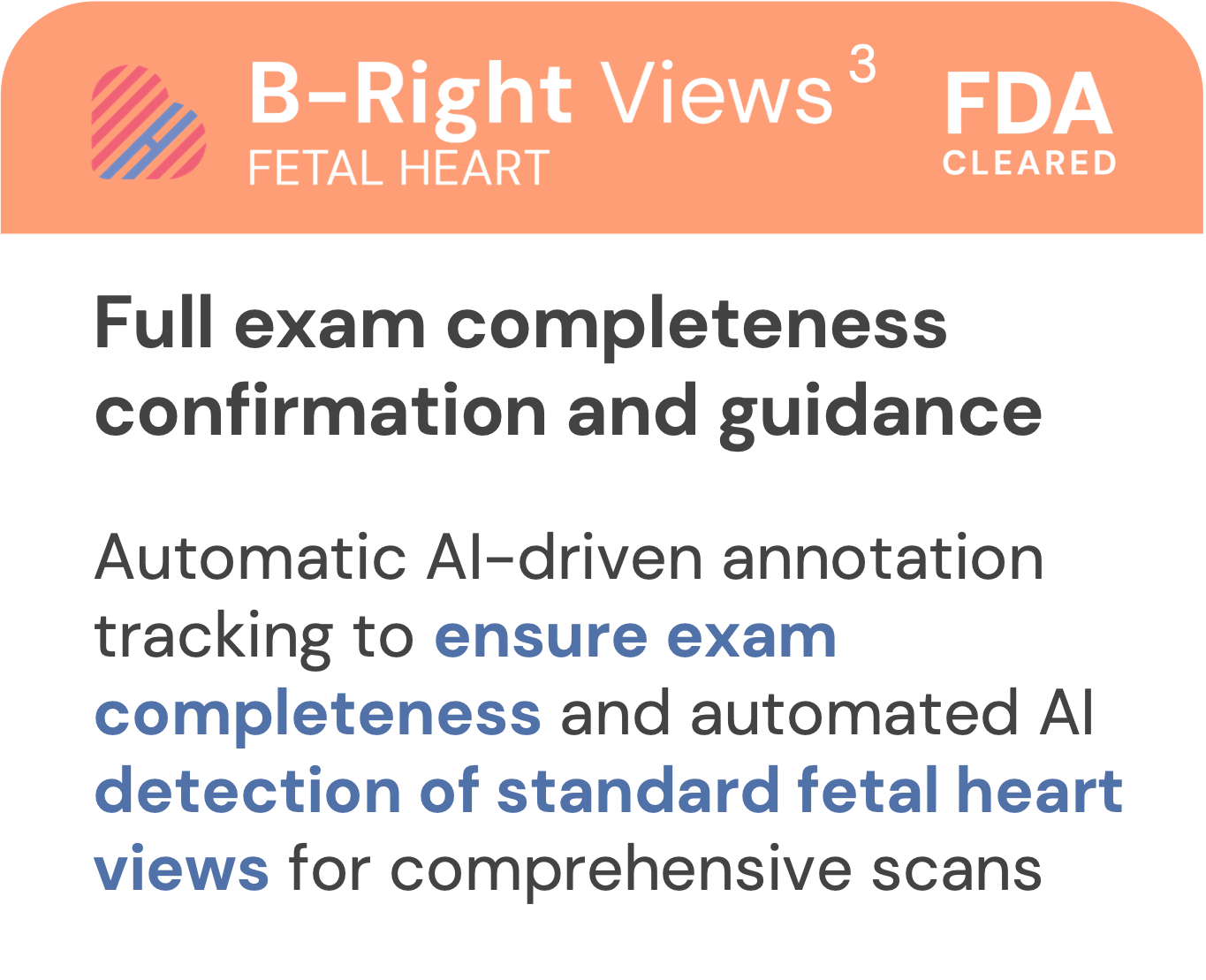 B-Right Views $^3$
FETAL HEART

FDA
CLEARED

Full exam completeness confirmation and guidance

Automatic AI-driven annotation tracking to ensure exam completeness and automated AI detection of standard fetal heart views for comprehensive scans